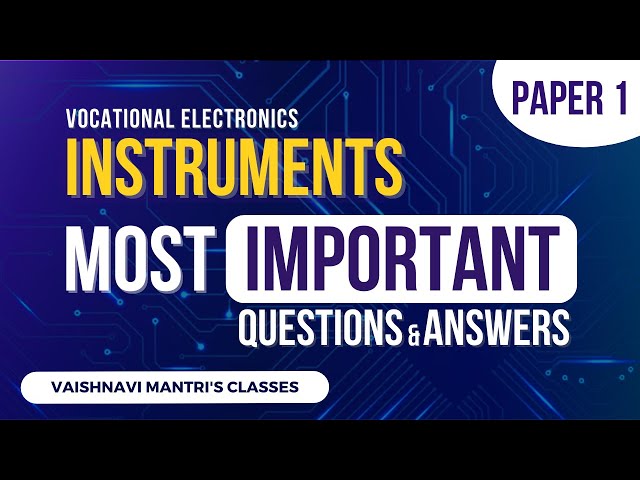 PAPER 1

VOCATIONAL ELECTRONICS
INSTRUMENTS
MOST IMPORTANT
QUESTIONS & ANSWERS

VAISHNAVI MANTRI'S CLASSES